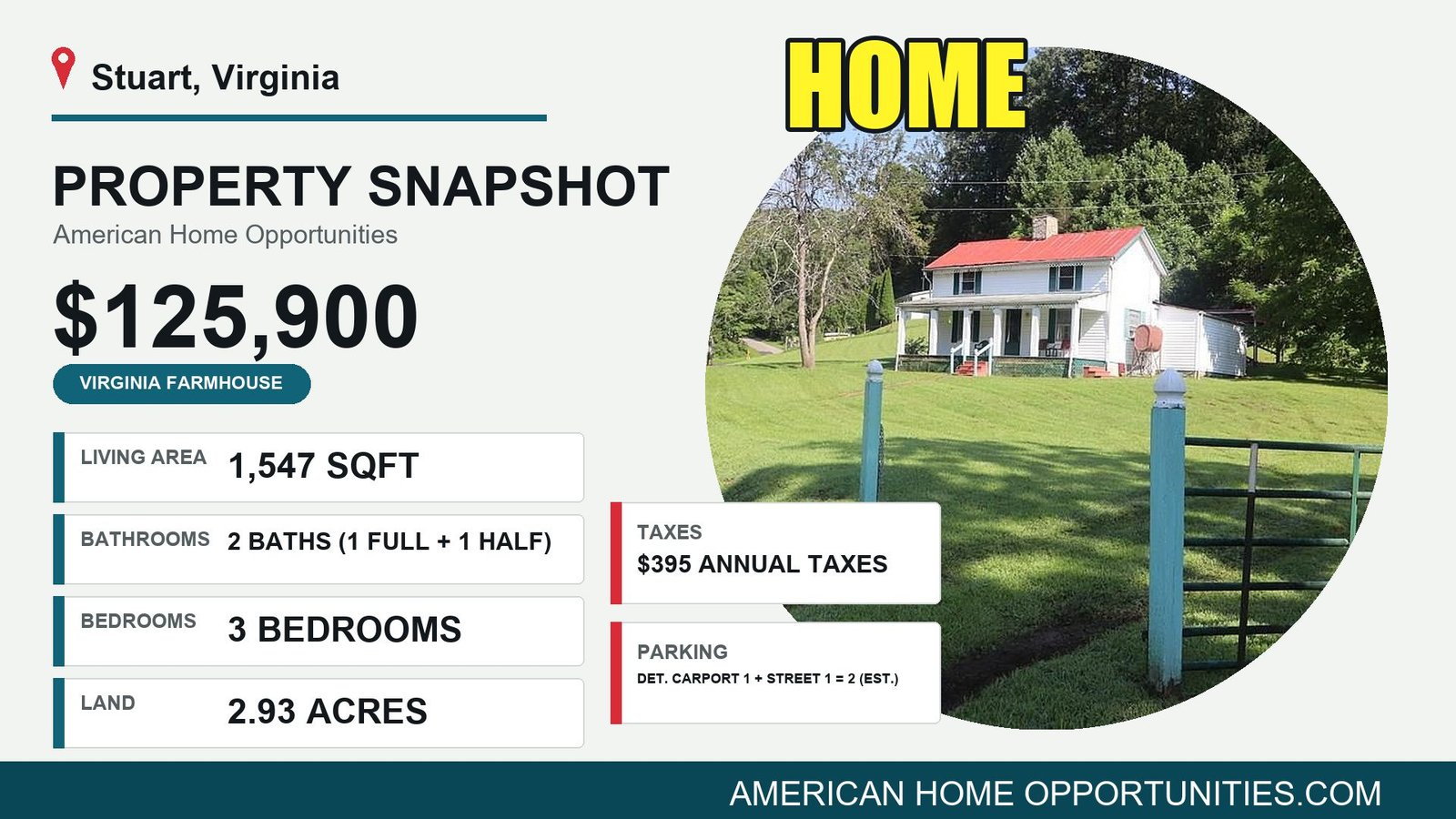 Stuart, Virginia

HOME

PROPERTY SNAPSHOT
American Home Opportunities

$125,900

VIRGINIA FARMHOUSE

LIVING AREA 1,547 SQFT

BATHROOMS 2 BATHS (1 FULL + 1 HALF)

BEDROOMS 3 BEDROOMS

LAND 2.93 ACRES

TAXES
$395 ANNUAL TAXES

PARKING
DET. CARPORT 1 + STREET 1 = 2 (EST.)

AMERICAN HOME OPPORTUNITIES.COM